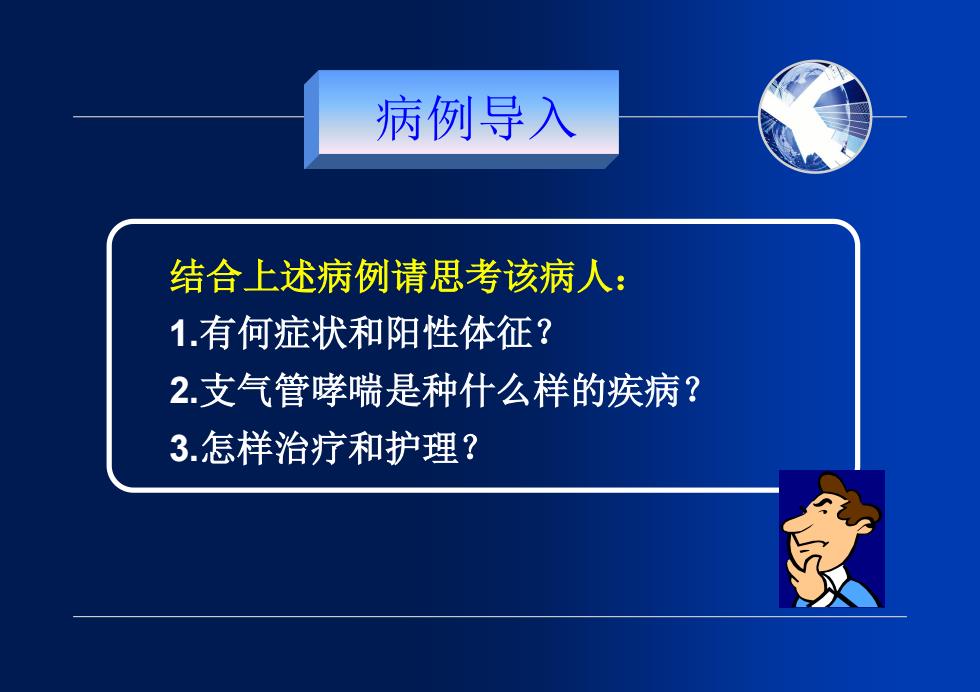 病例导入

结合上述病例请思考该病人：

1.有何症状和阳性体征？

2.支气管哮喘是种什么样的疾病？

3.怎样治疗和护理？